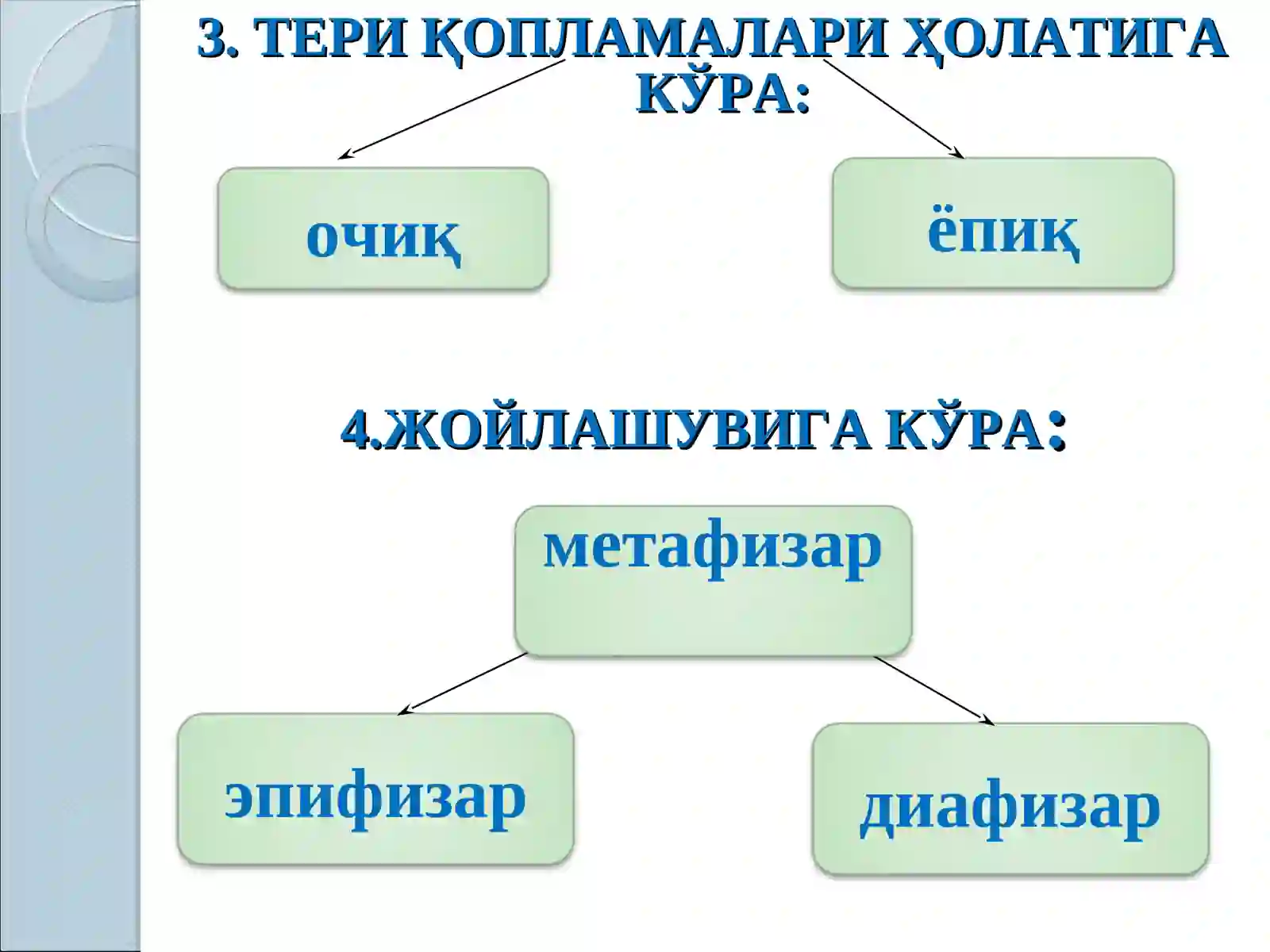 3. ТЕРИ ҚОПЛАМАЛАРИ ҲОЛАТИГА КЎРА:

очиқ

ёпиқ

4.ЖОЙЛАШУВИГА КЎРА:

метафизар

эпифизар

диафизар